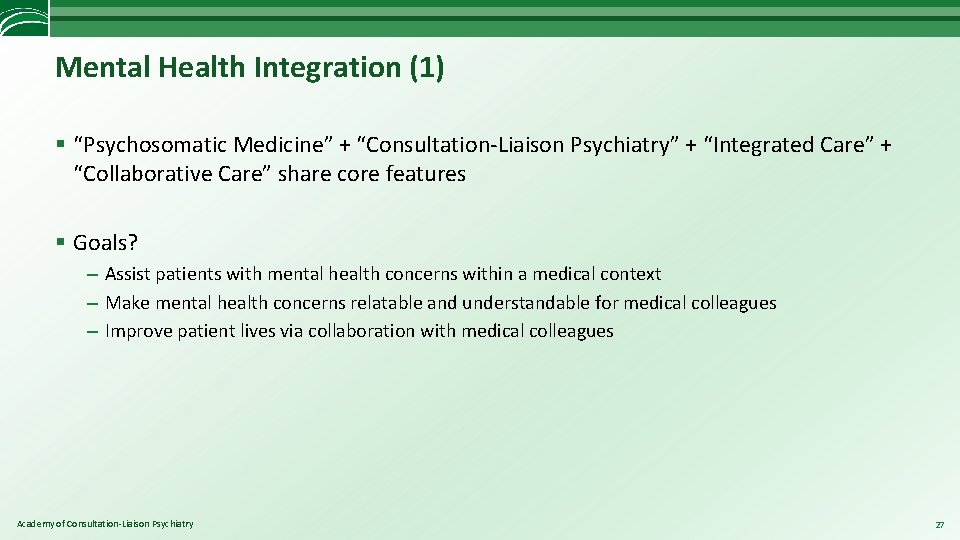 Mental Health Integration (1)

§ "Psychosomatic Medicine" + "Consultation-Liaison Psychiatry" + "Integrated Care" + "Collaborative Care" share core features

§ Goals?

– Assist patients with mental health concerns within a medical context
– Make mental health concerns relatable and understandable for medical colleagues
– Improve patient lives via collaboration with medical colleagues

Academy of Consultation-Liaison Psychiatry

27